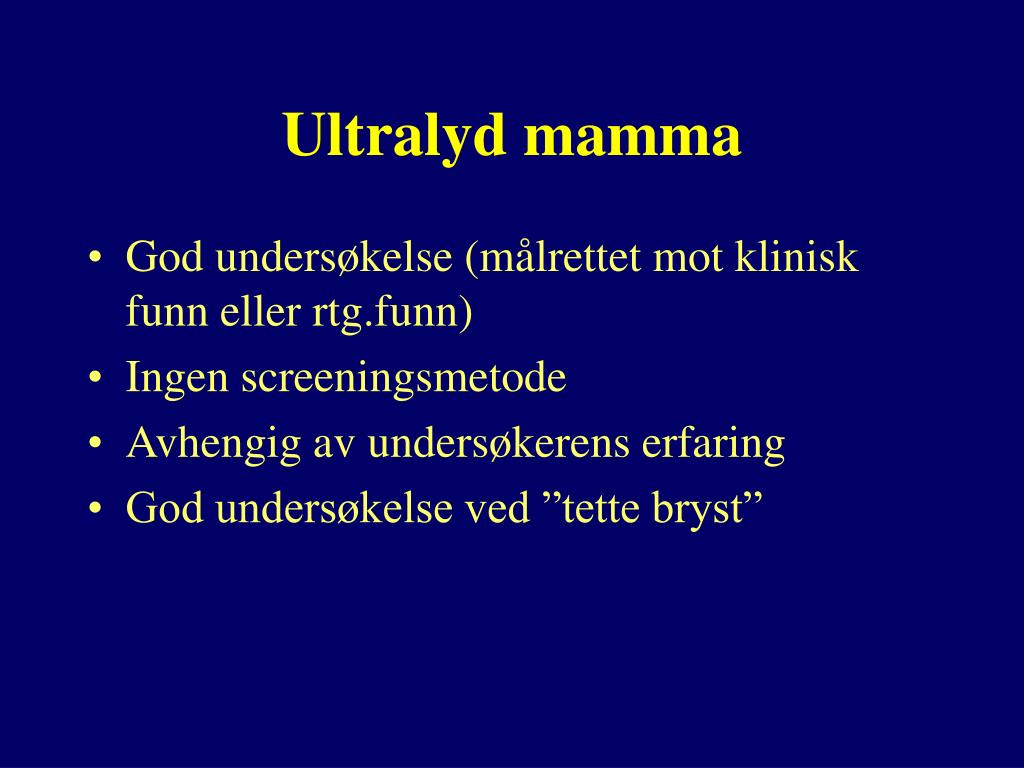 Ultralyd mamma

• God undersøkelse (målrettet mot klinisk funn eller rtg.funn)
• Ingen screeningsmetode
• Avhengig av undersøkerens erfaring
• God undersøkelse ved ”tette bryst”